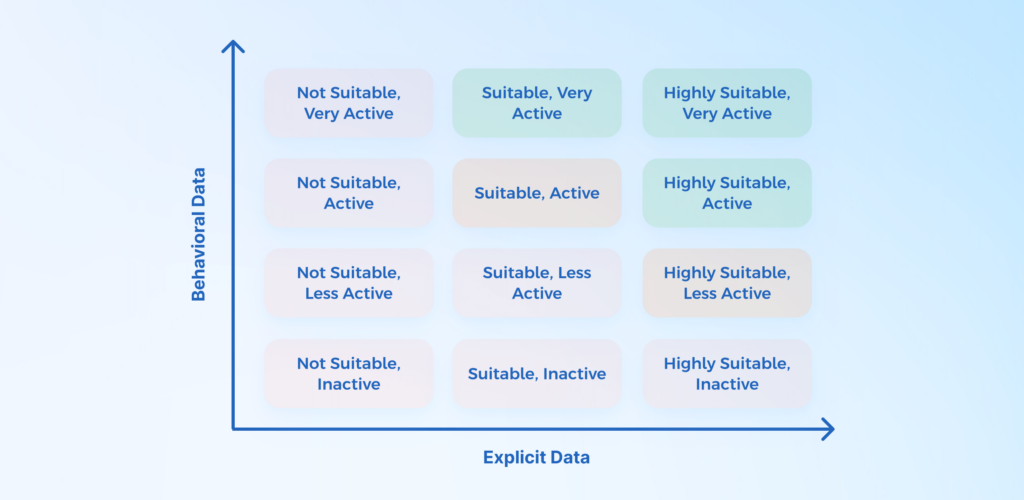 Behavioral Data

| Not Suitable, Very Active | Suitable, Very Active | Highly Suitable, Very Active |
|---|---|---|
| Not Suitable, Active | Suitable, Active | Highly Suitable, Active |
| Not Suitable, Less Active | Suitable, Less Active | Highly Suitable, Less Active |
| Not Suitable, Inactive | Suitable, Inactive | Highly Suitable, Inactive |

Explicit Data